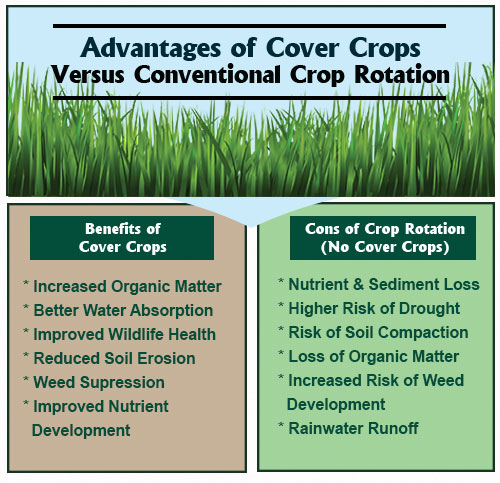 Advantages of Cover Crops
Versus Conventional Crop Rotation

Benefits of Cover Crops

* Increased Organic Matter
* Better Water Absorption
* Improved Wildlife Health
* Reduced Soil Erosion
* Weed Supression
* Improved Nutrient Development

Cons of Crop Rotation (No Cover Crops)

* Nutrient & Sediment Loss
* Higher Risk of Drought
* Risk of Soil Compaction
* Loss of Organic Matter
* Increased Risk of Weed Development
* Rainwater Runoff